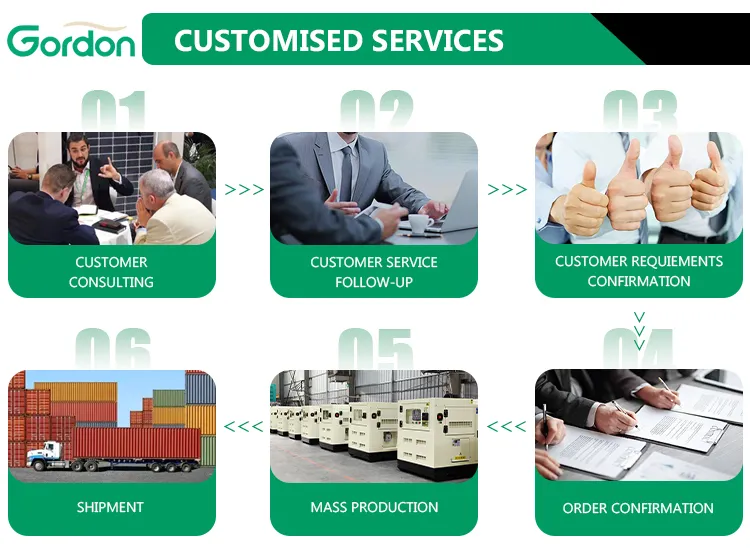 Gordon

CUSTOMISED SERVICES

01

CUSTOMER CONSULTING

>>>

02

CUSTOMER SERVICE FOLLOW-UP

>>>

03

CUSTOMER REQUIEMENTS CONFIRMATION

04

ORDER CONFIRMATION

<<<

05

MASS PRODUCTION

<<<

06

SHIPMENT